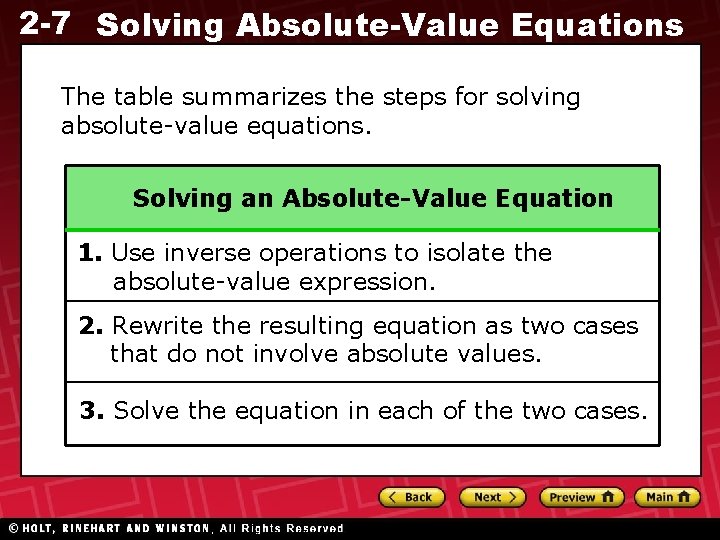 2-7 Solving Absolute-Value Equations

The table summarizes the steps for solving absolute-value equations.

| Solving an Absolute-Value Equation |
|---|
| 1. Use inverse operations to isolate the absolute-value expression. |
| 2. Rewrite the resulting equation as two cases that do not involve absolute values. |
| 3. Solve the equation in each of the two cases. |

Back Next Preview Main

© HOLT, RINEHART AND WINSTON, All Rights Reserved